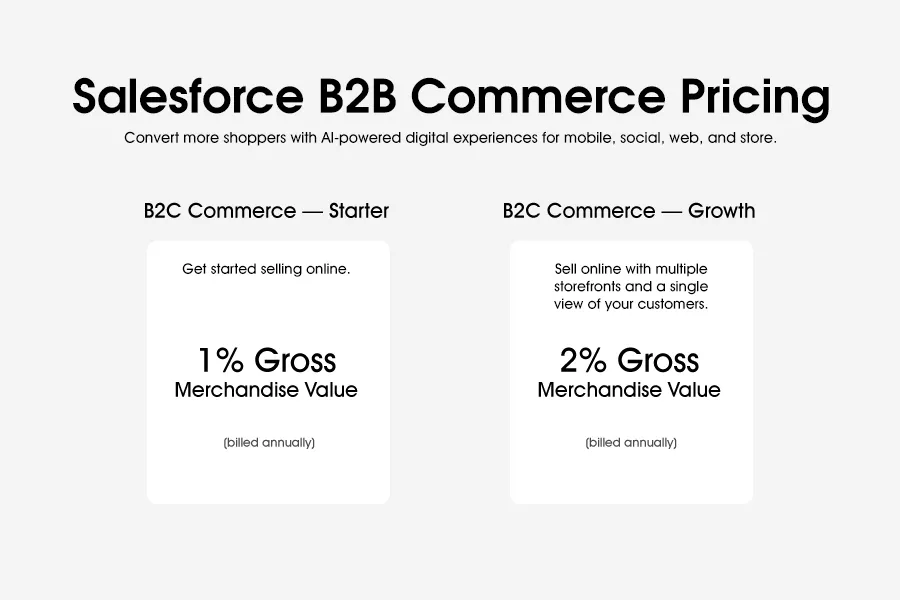 Salesforce B2B Commerce Pricing

Convert more shoppers with AI-powered digital experiences for mobile, social, web, and store.

B2C Commerce — Starter

Get started selling online.

1% Gross Merchandise Value

(billed annually)

B2C Commerce — Growth

Sell online with multiple storefronts and a single view of your customers.

2% Gross Merchandise Value

(billed annually)